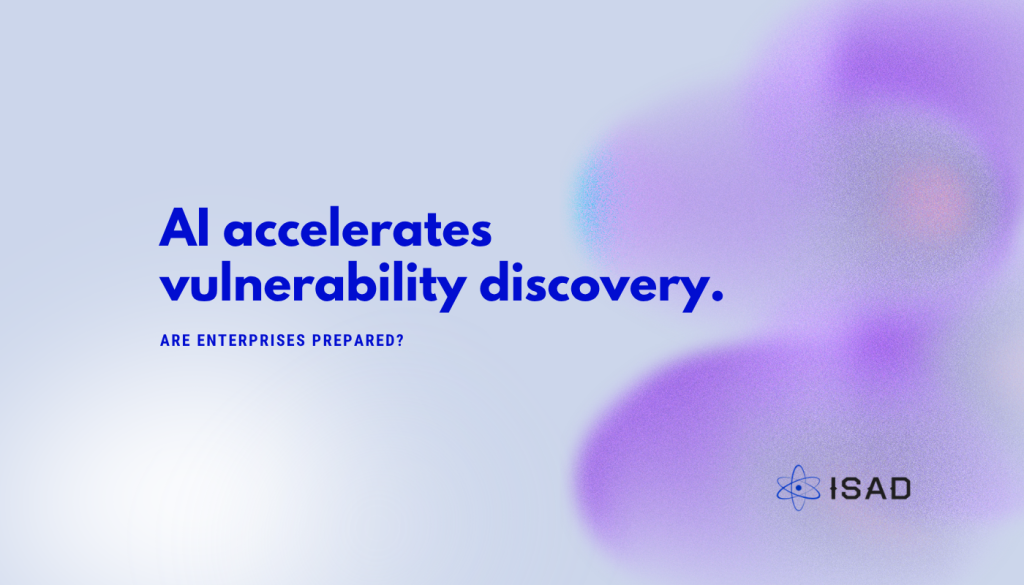 AI accelerates vulnerability discovery.

ARE ENTERPRISES PREPARED?

ISAD